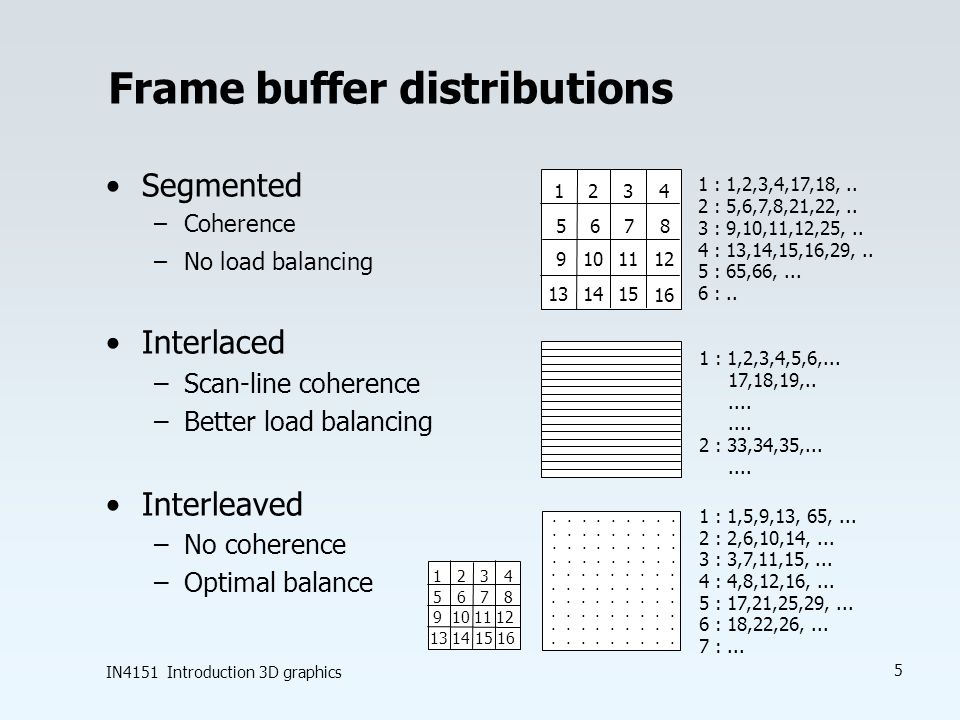 Frame buffer distributions

• Segmented
– Coherence
– No load balancing

| 1 | 2 | 3 | 4 |
|---|---|---|---|
| 5 | 6 | 7 | 8 |
| 9 | 10 | 11 | 12 |
| 13 | 14 | 15 | 16 |

1 : 1,2,3,4,17,18, ..
2 : 5,6,7,8,21,22, ..
3 : 9,10,11,12,25, ..
4 : 13,14,15,16,29, ..
5 : 65,66, ...
6 : ..

• Interlaced
– Scan-line coherence
– Better load balancing

1 : 1,2,3,4,5,6,...
17,18,19,..
....
....
2 : 33,34,35,...
....

• Interleaved
– No coherence
– Optimal balance

| 1 | 2 | 3 | 4 |
|---|---|---|---|
| 5 | 6 | 7 | 8 |
| 9 | 10 | 11 | 12 |
| 13 | 14 | 15 | 16 |

1 : 1,5,9,13, 65, ...
2 : 2,6,10,14, ...
3 : 3,7,11,15, ...
4 : 4,8,12,16, ...
5 : 17,21,25,29, ...
6 : 18,22,26, ...
7 : ...

IN4151 Introduction 3D graphics

5